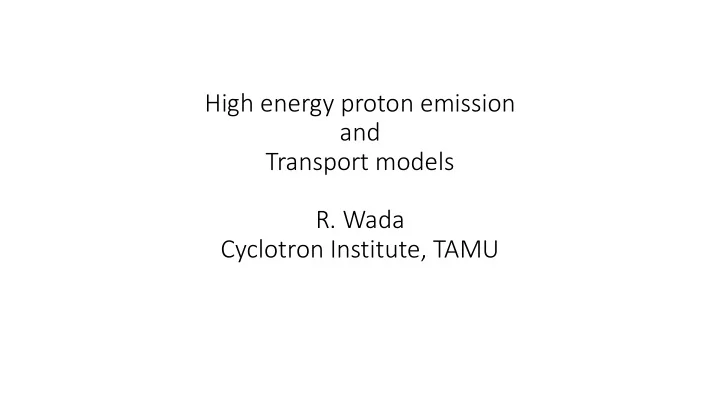 High energy proton emission
and
Transport models

R. Wada
Cyclotron Institute, TAMU